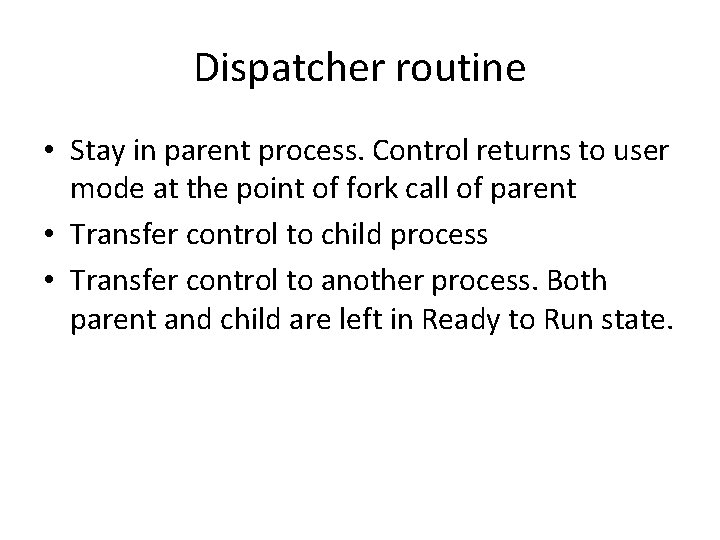 Dispatcher routine

• Stay in parent process. Control returns to user mode at the point of fork call of parent
• Transfer control to child process
• Transfer control to another process. Both parent and child are left in Ready to Run state.